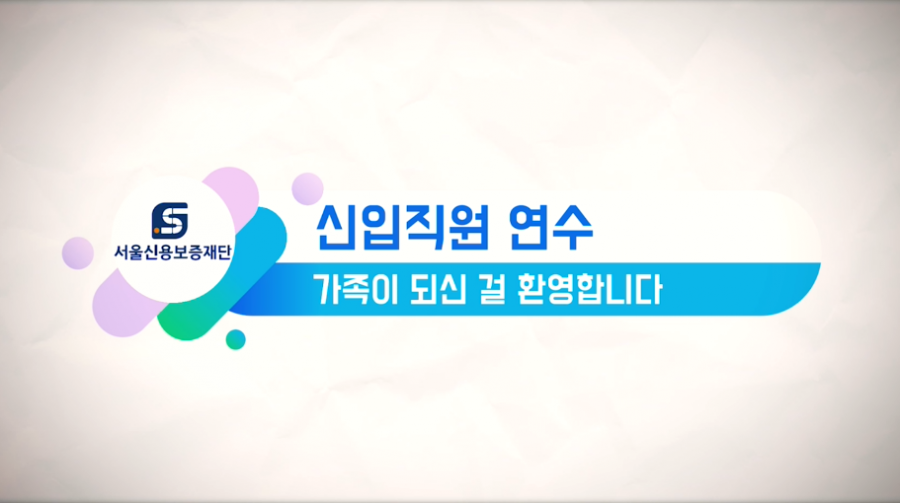 서울신용보증재단

신입직원 연수

가족이 되신 걸 환영합니다